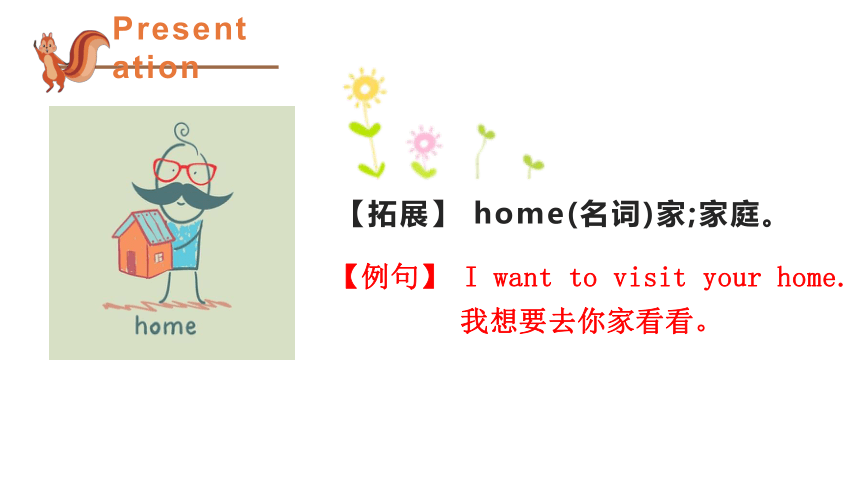 Presentation

home

【拓展】 home(名词)家;家庭。

【例句】 I want to visit your home.
我想要去你家看看。